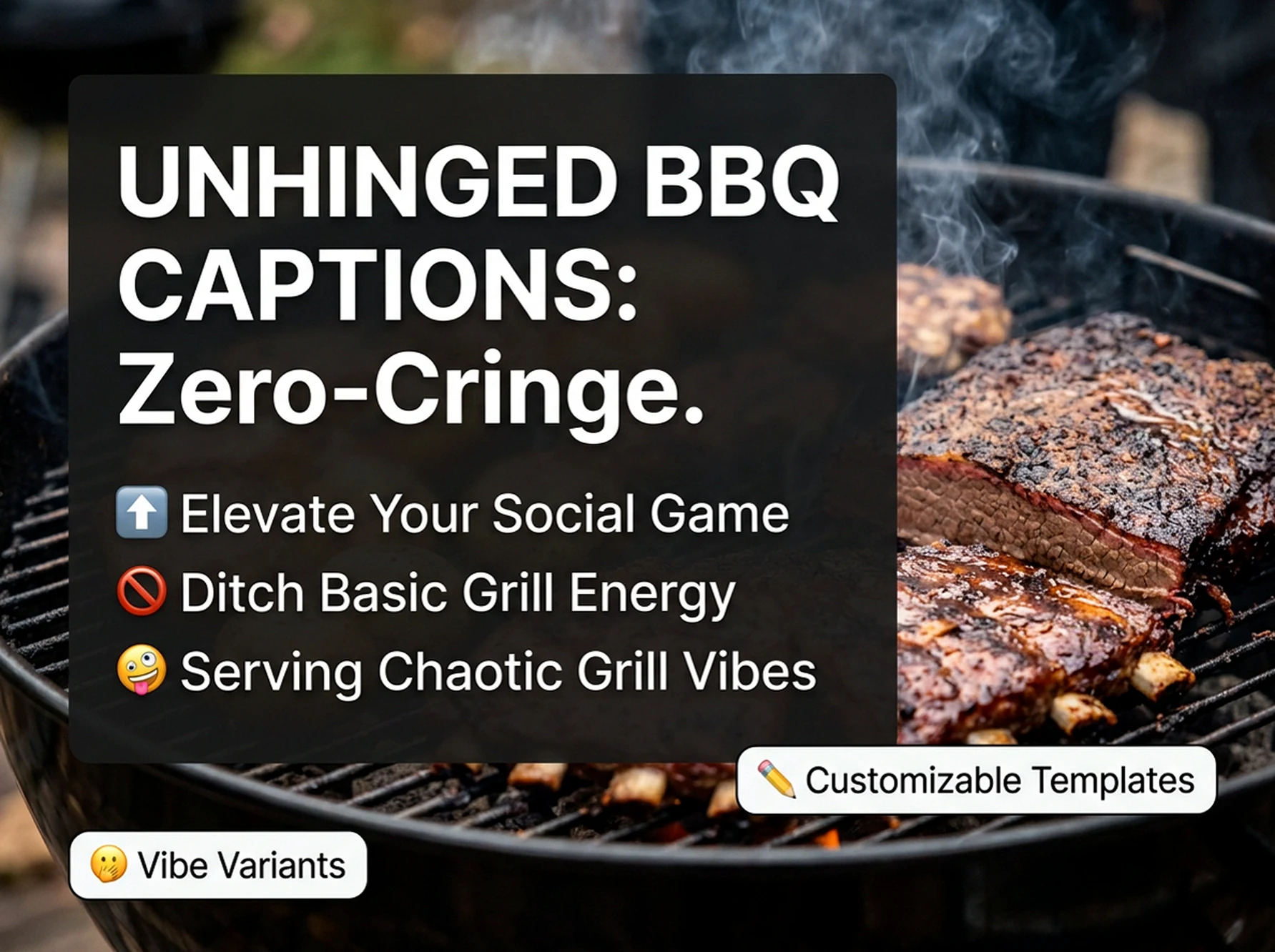 UNHINGED BBQ CAPTIONS: Zero-Cringe.

⬆️ Elevate Your Social Game
🚫 Ditch Basic Grill Energy
🤪 Serving Chaotic Grill Vibes

✏️ Customizable Templates

🤭 Vibe Variants